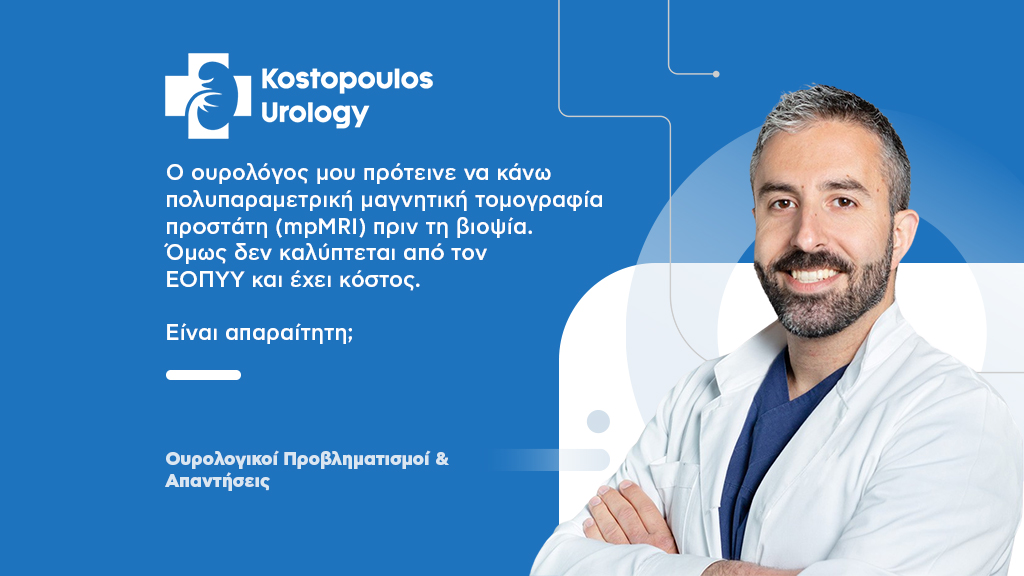 Kostopoulos Urology

Ο ουρολόγος μου πρότεινε να κάνω πολυπαραμετρική μαγνητική τομογραφία προστάτη (mpMRI) πριν τη βιοψία. Όμως δεν καλύπτεται από τον ΕΟΠΥΥ και έχει κόστος.

Είναι απαραίτητη;

Ουρολογικοί Προβληματισμοί & Απαντήσεις